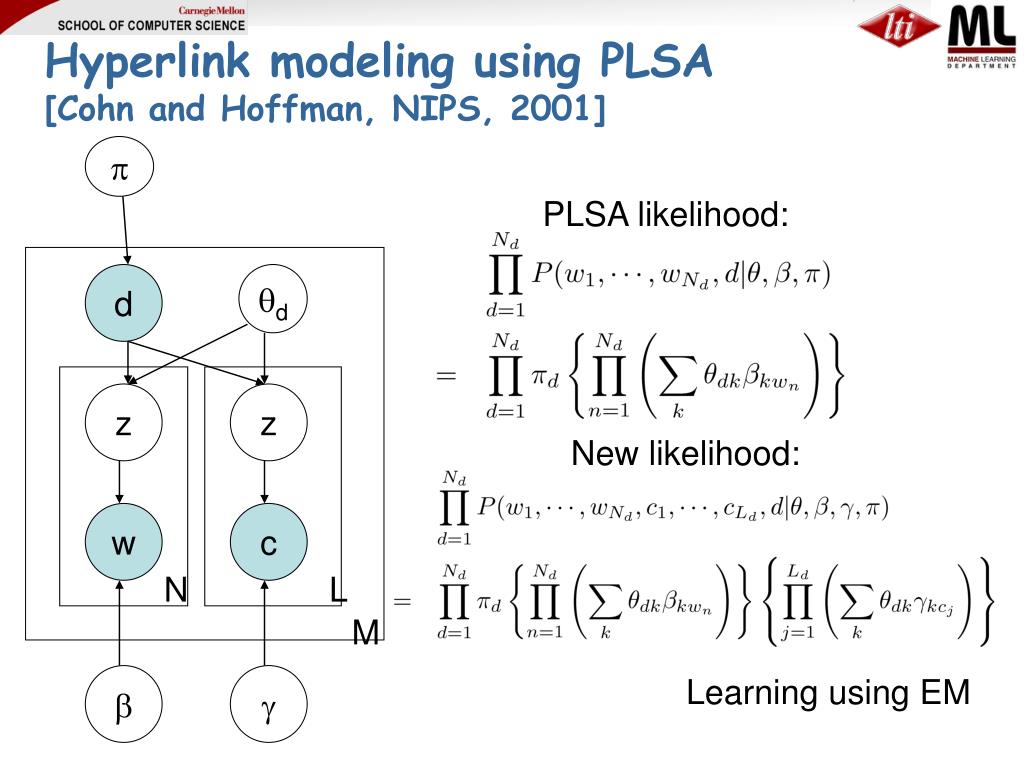 Carnegie Mellon
SCHOOL OF COMPUTER SCIENCE

lti

ML
MACHINE LEARNING DEPARTMENT

Hyperlink modeling using PLSA
[Cohn and Hoffman, NIPS, 2001]

$\pi$

d

$\theta_d$

z

z

w

c

N

L

M

$\beta$

$\gamma$

PLSA likelihood:

$\prod_{d=1}^{N_d} P(w_1, \cdots, w_{N_d}, d|\theta, \beta, \pi)$

$= \prod_{d=1}^{N_d} \pi_d \left\{ \prod_{n=1}^{N_d} \left( \sum_k \theta_{dk} \beta_{kw_n} \right) \right\}$

New likelihood:

$\prod_{d=1}^{N_d} P(w_1, \cdots, w_{N_d}, c_1, \cdots, c_{L_d}, d|\theta, \beta, \gamma, \pi)$

$= \prod_{d=1}^{N_d} \pi_d \left\{ \prod_{n=1}^{N_d} \left( \sum_k \theta_{dk} \beta_{kw_n} \right) \right\} \left\{ \prod_{j=1}^{L_d} \left( \sum_k \theta_{dk} \gamma_{kc_j} \right) \right\}$

Learning using EM